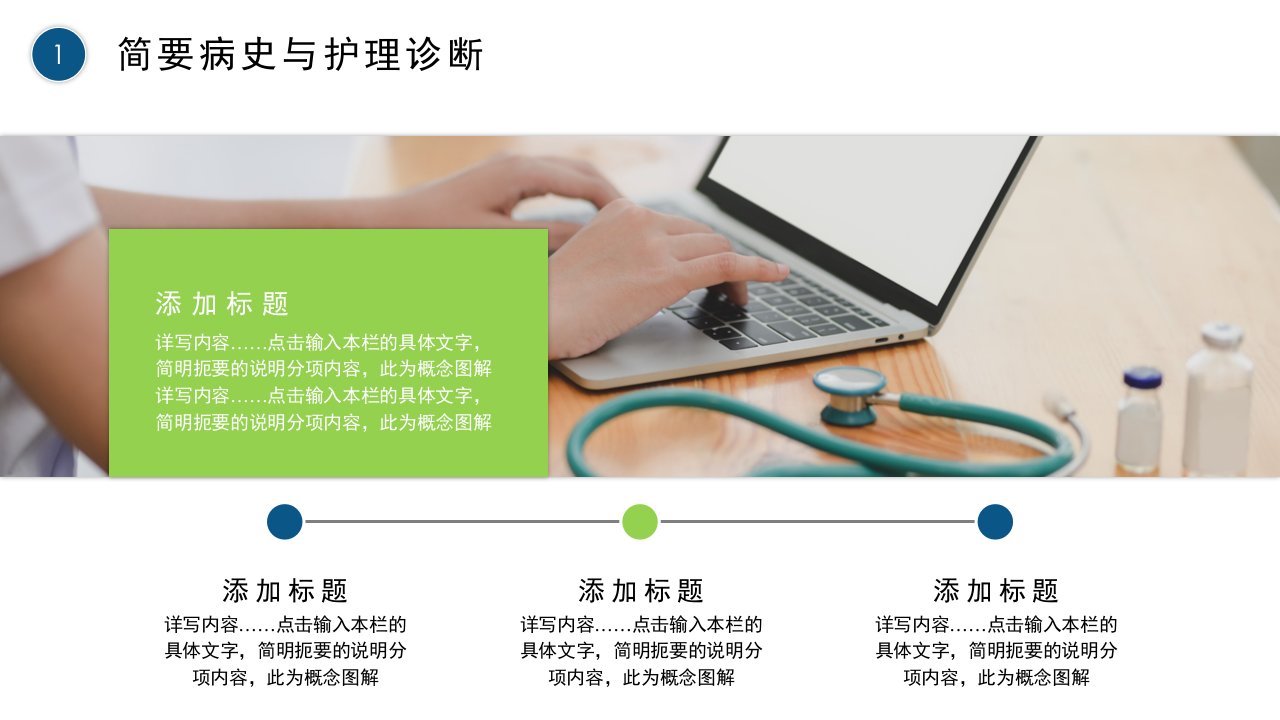 1

简要病史与护理诊断

添加标题

详写内容……点击输入本栏的具体文字，简明扼要的说明分项内容，此为概念图解
详写内容……点击输入本栏的具体文字，简明扼要的说明分项内容，此为概念图解

添加标题

详写内容……点击输入本栏的具体文字，简明扼要的说明分项内容，此为概念图解

添加标题

详写内容……点击输入本栏的具体文字，简明扼要的说明分项内容，此为概念图解

添加标题

详写内容……点击输入本栏的具体文字，简明扼要的说明分项内容，此为概念图解